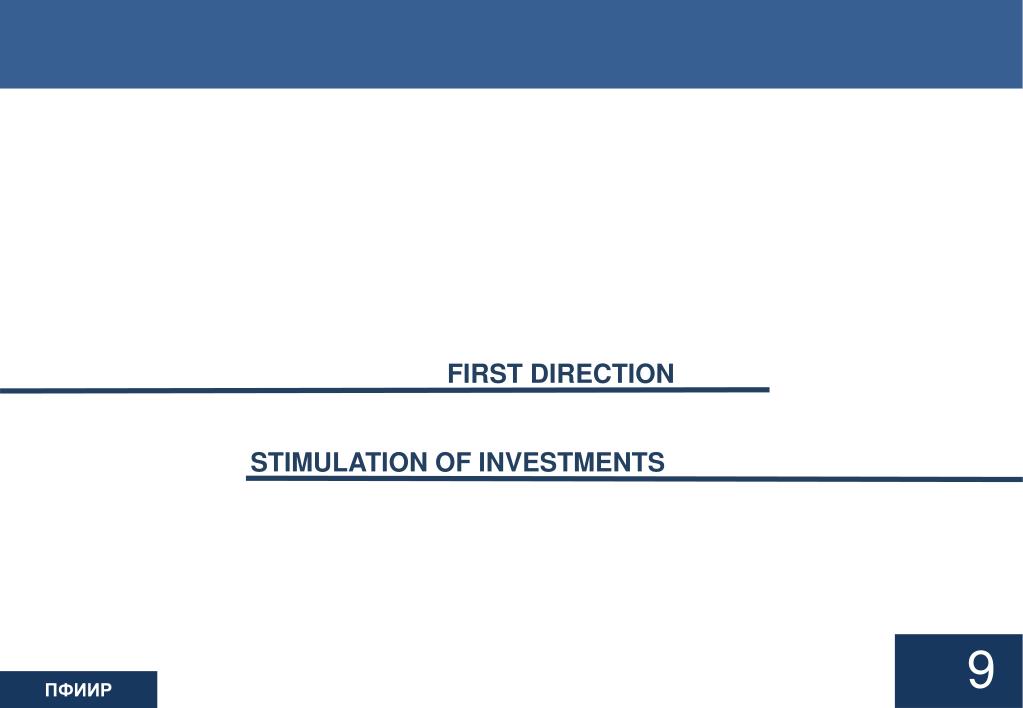 FIRST DIRECTION

STIMULATION OF INVESTMENTS

ПФИИР

9